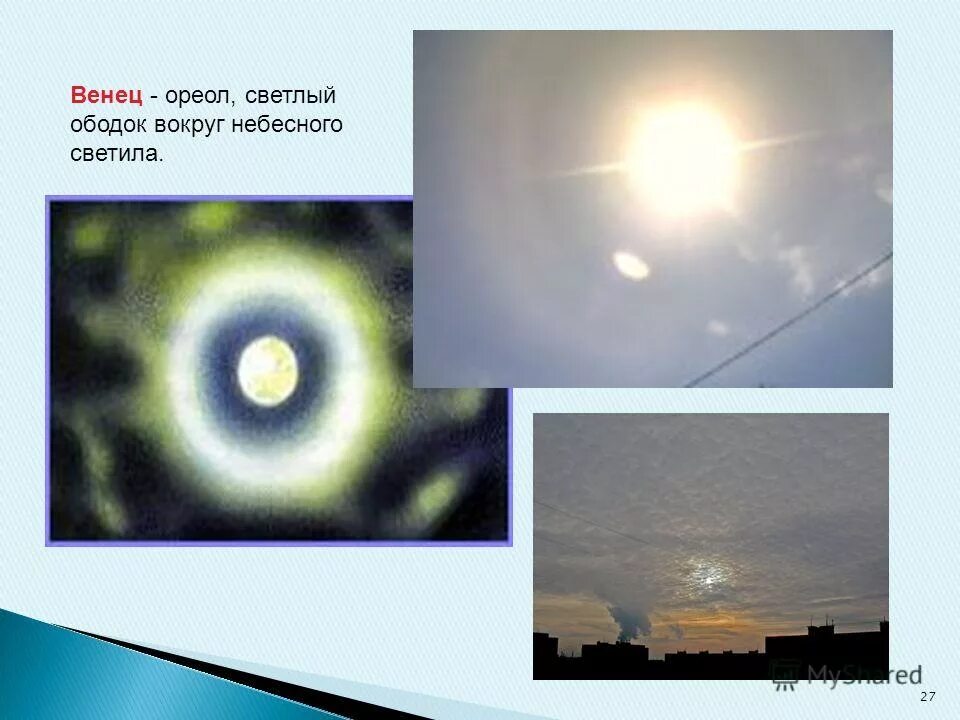 Венец - ореол, светлый ободок вокруг небесного светила.

MyShared

27